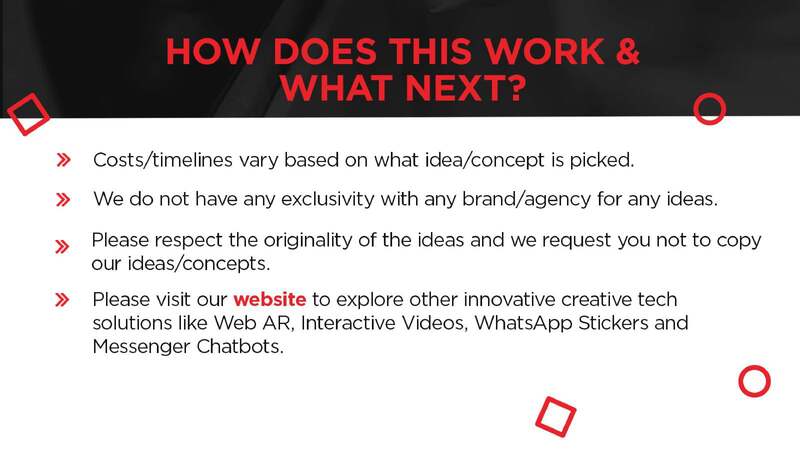 HOW DOES THIS WORK & WHAT NEXT?

» Costs/timelines vary based on what idea/concept is picked.

» We do not have any exclusivity with any brand/agency for any ideas.

» Please respect the originality of the ideas and we request you not to copy our ideas/concepts.

» Please visit our website to explore other innovative creative tech solutions like Web AR, Interactive Videos, WhatsApp Stickers and Messenger Chatbots.